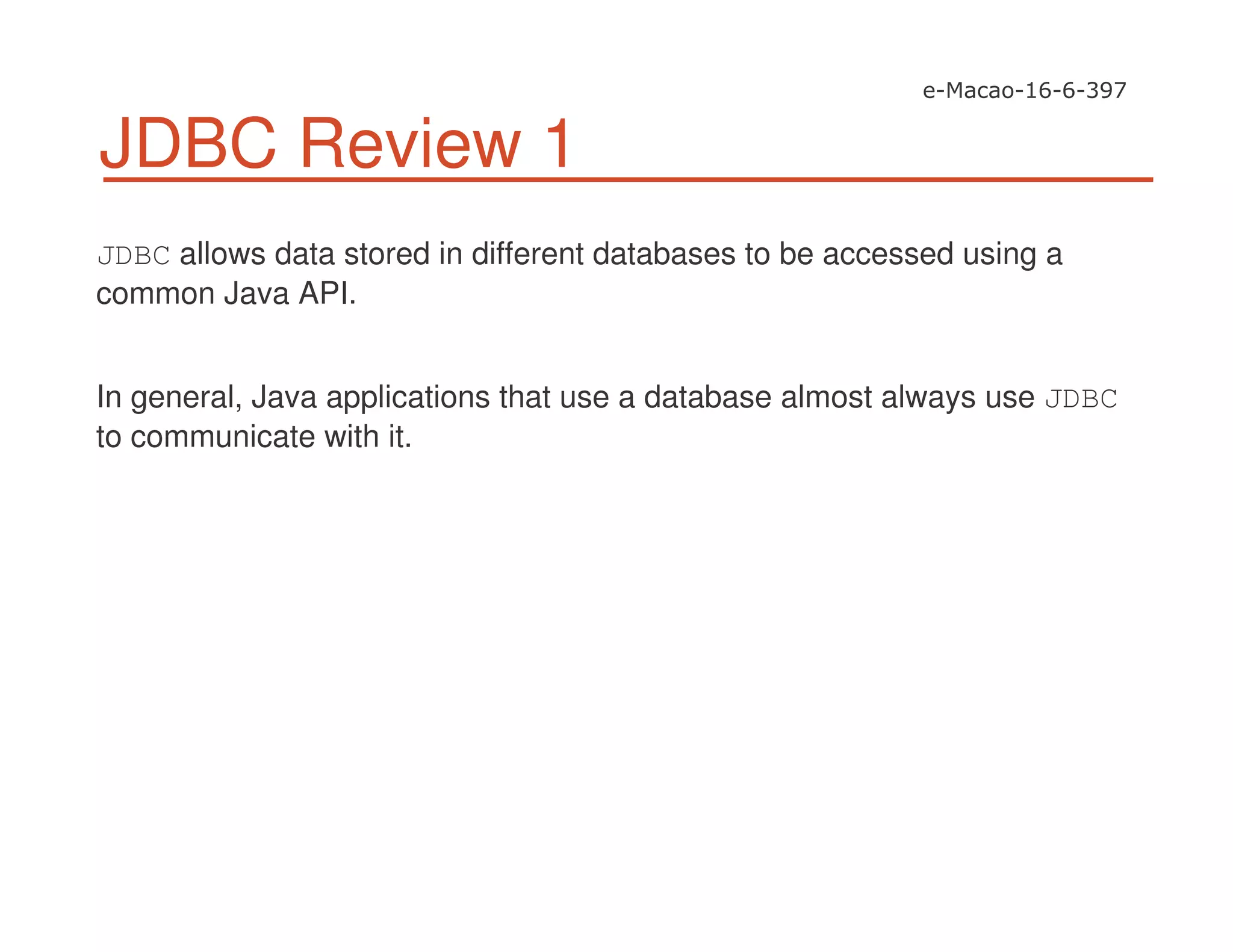 e-Macao-16-6-397

JDBC Review 1

JDBC allows data stored in different databases to be accessed using a common Java API.

In general, Java applications that use a database almost always use JDBC to communicate with it.